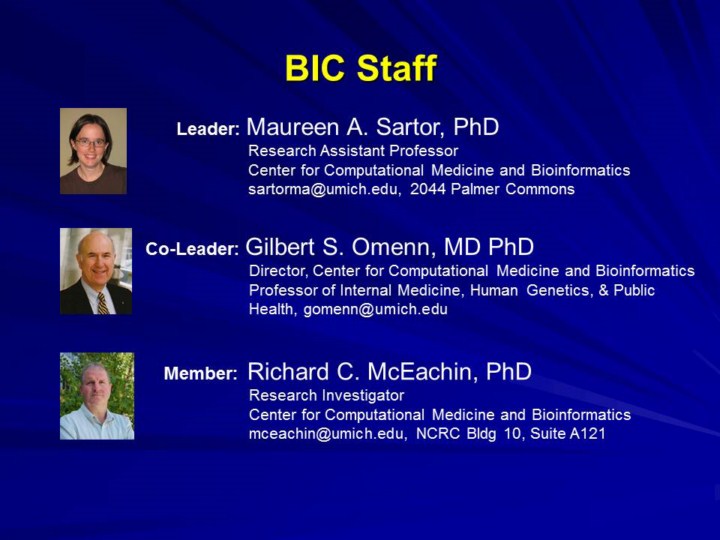 BIC Staff

Leader: Maureen A. Sartor, PhD
Research Assistant Professor
Center for Computational Medicine and Bioinformatics
sartorma@umich.edu, 2044 Palmer Commons

Co-Leader: Gilbert S. Omenn, MD PhD
Director, Center for Computational Medicine and Bioinformatics
Professor of Internal Medicine, Human Genetics, & Public Health, gomenn@umich.edu

Member: Richard C. McEachin, PhD
Research Investigator
Center for Computational Medicine and Bioinformatics
mceachin@umich.edu, NCRC Bldg 10, Suite A121